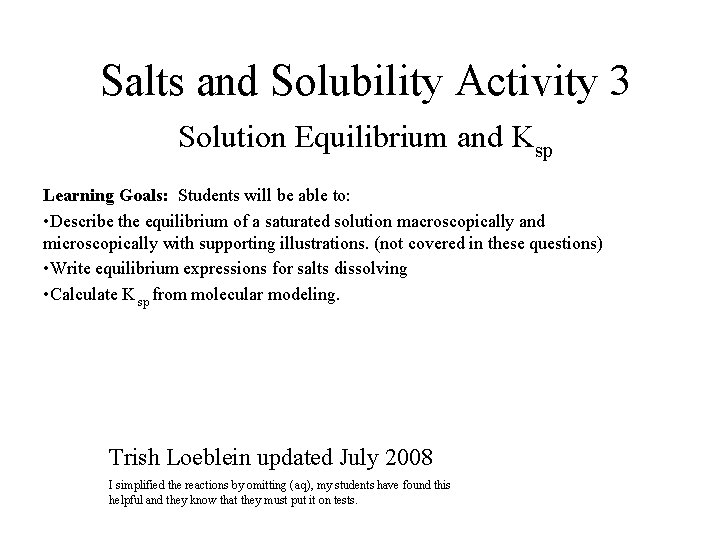 Salts and Solubility Activity 3

Solution Equilibrium and $K_{sp}$

Learning Goals: Students will be able to:

•Describe the equilibrium of a saturated solution macroscopically and microscopically with supporting illustrations. (not covered in these questions)

•Write equilibrium expressions for salts dissolving

•Calculate $K_{sp}$ from molecular modeling.

Trish Loeblein updated July 2008

I simplified the reactions by omitting (aq), my students have found this helpful and they know that they must put it on tests.